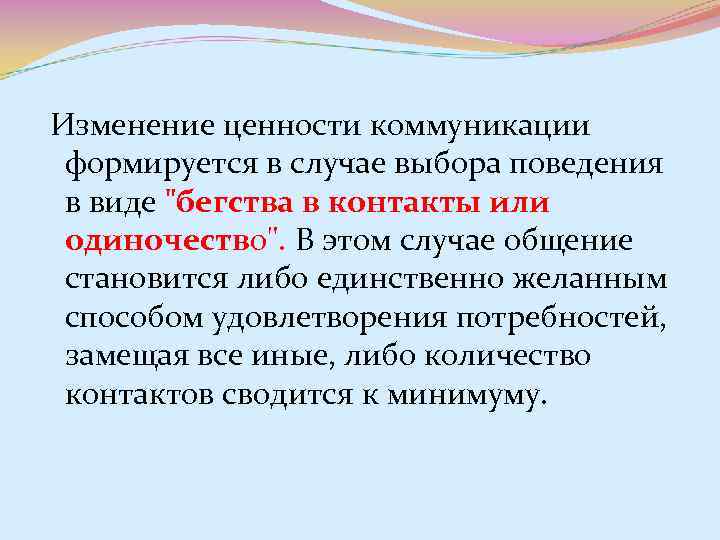 Изменение ценности коммуникации формируется в случае выбора поведения в виде "бегства в контакты или одиночество". В этом случае общение становится либо единственно желанным способом удовлетворения потребностей, замещая все иные, либо количество контактов сводится к минимуму.